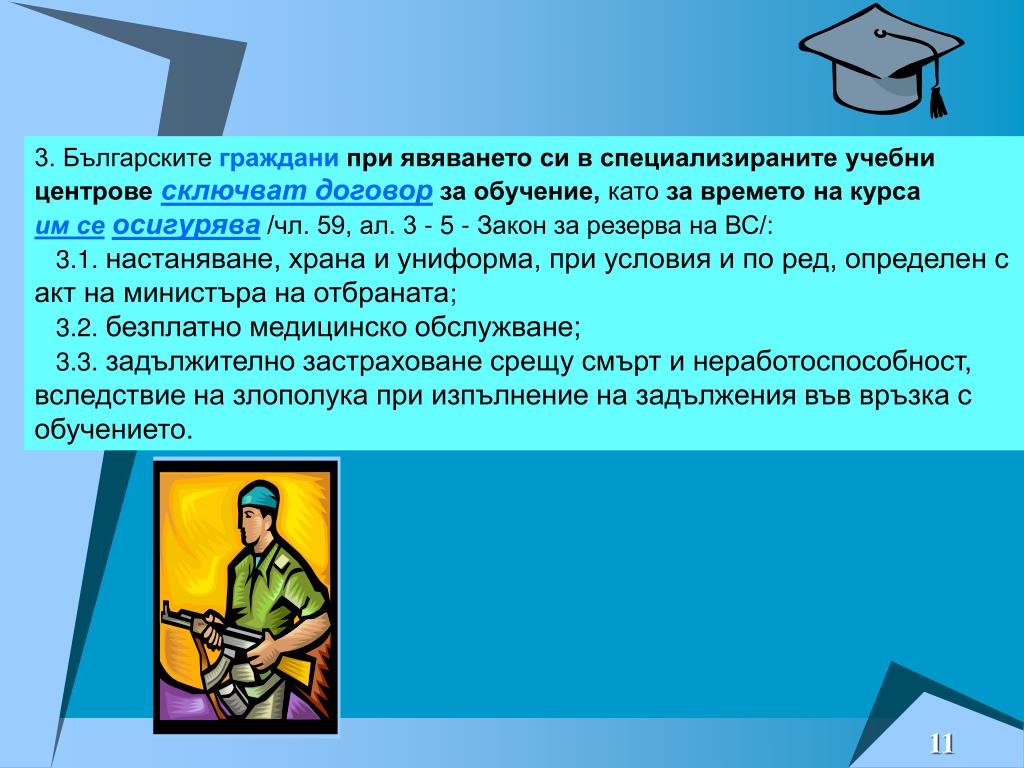 3. Българските граждани при явяването си в специализираните учебни центрове сключват договор за обучение, като за времето на курса им се осигурява /чл. 59, ал. 3 - 5 - Закон за резерва на ВС/:

3.1. настаняване, храна и униформа, при условия и по ред, определен с акт на министъра на отбраната;

3.2. безплатно медицинско обслужване;

3.3. задължително застраховане срещу смърт и неработоспособност, вследствие на злополука при изпълнение на задължения във връзка с обучението.

11